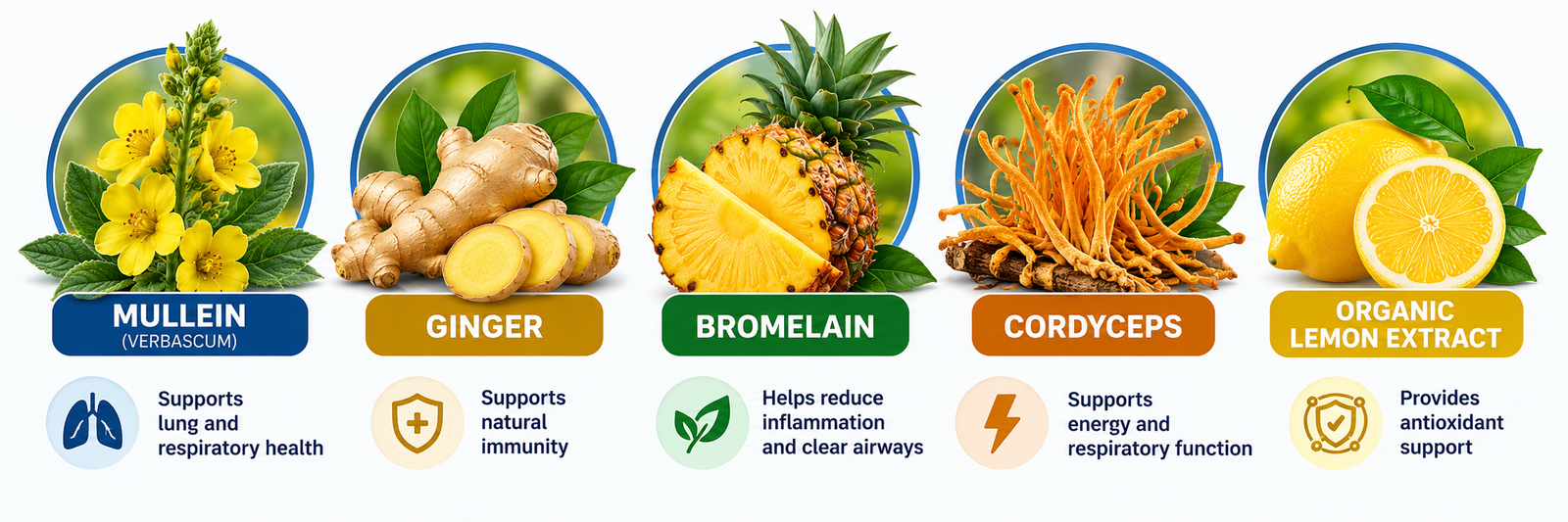 MULLEIN
(VERBASCUM)

Supports lung and respiratory health

GINGER

Supports natural immunity

BROMELAIN

Helps reduce inflammation and clear airways

CORDYCEPS

Supports energy and respiratory function

ORGANIC
LEMON EXTRACT

Provides antioxidant support